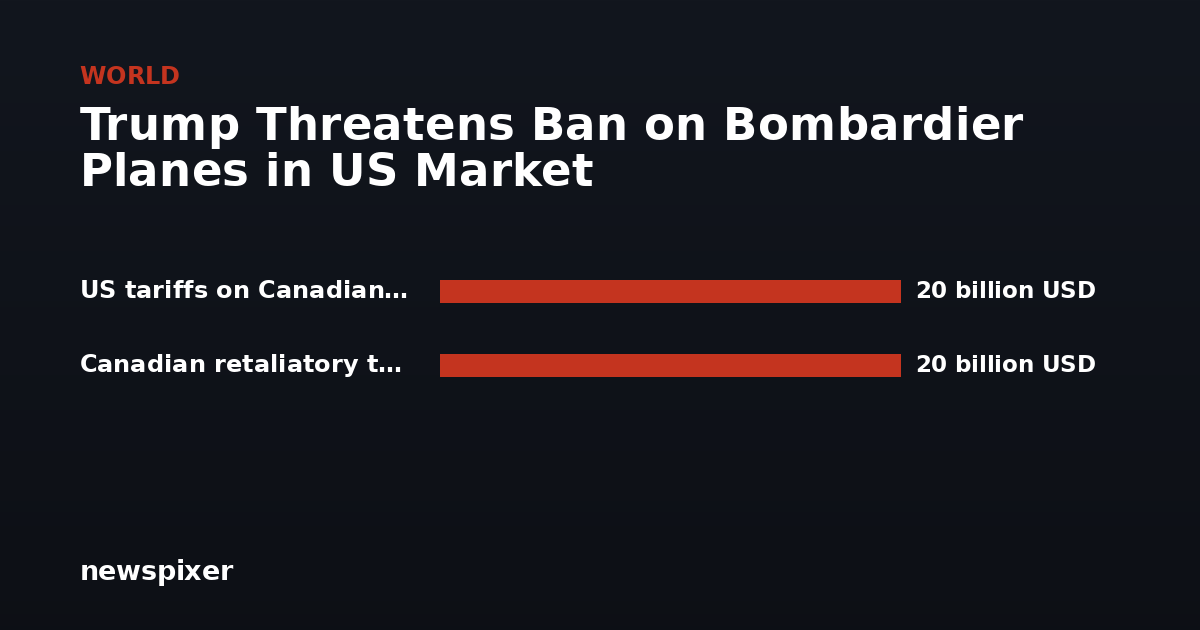 WORLD

Trump Threatens Ban on Bombardier Planes in US Market

US tariffs on Canadian… 20 billion USD

Canadian retaliatory t… 20 billion USD

newspixer